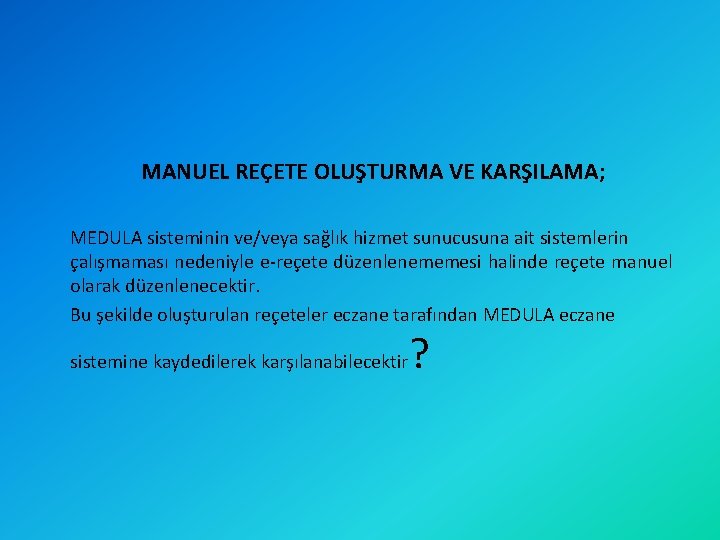 MANUEL REÇETE OLUŞTURMA VE KARŞILAMA;

MEDULA sisteminin ve/veya sağlık hizmet sunucusuna ait sistemlerin çalışmaması nedeniyle e-reçete düzenlenememesi halinde reçete manuel olarak düzenlenecektir.

Bu şekilde oluşturulan reçeteler eczane tarafından MEDULA eczane sistemine kaydedilerek karşılanabilecektir?